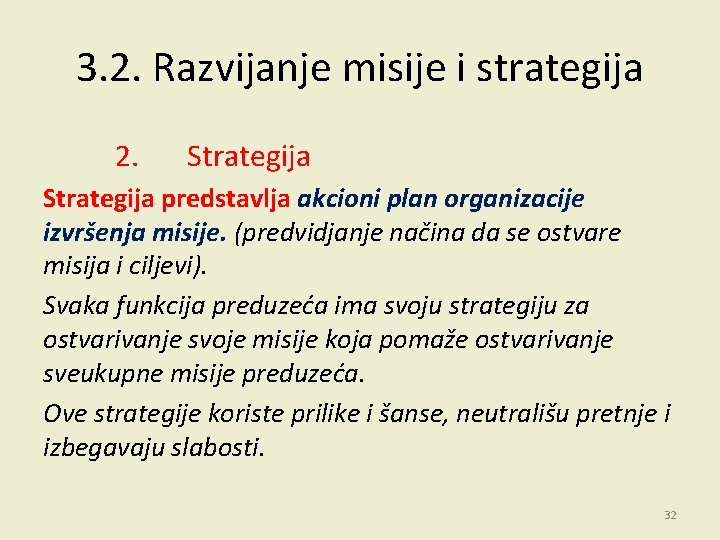 3.2. Razvijanje misije i strategija

2. Strategija

Strategija predstavlja akcioni plan organizacije izvršenja misije. (predvidjanje načina da se ostvare misija i ciljevi).

Svaka funkcija preduzeća ima svoju strategiju za ostvarivanje svoje misije koja pomaže ostvarivanje sveukupne misije preduzeća.

Ove strategije koriste prilike i šanse, neutrališu pretnje i izbegavaju slabosti.

32